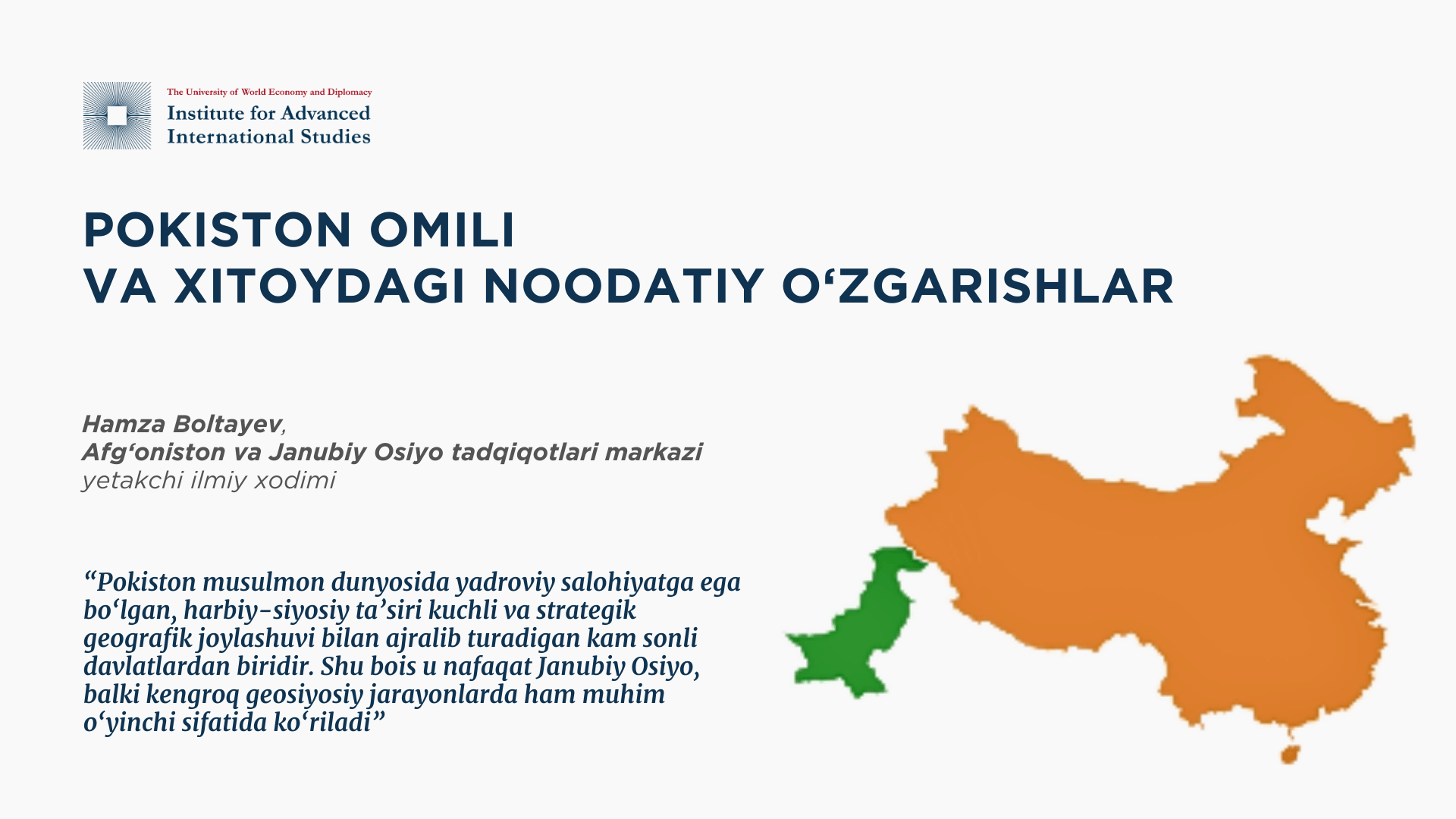 The University of World Economy and Diplomacy
Institute for Advanced International Studies

POKISTON OMILI
VA XITOYDAGI NOODATIY O‘ZGARISHLAR

Hamza Boltayev,
Afg‘oniston va Janubiy Osiyo tadqiqotlari markazi
yetakchi ilmiy xodimi

“Pokiston musulmon dunyosida yadroviy salohiyatga ega bo‘lgan, harbiy-siyosiy ta’siri kuchli va strategik geografik joylashuvi bilan ajralib turadigan kam sonli davlatlardan biridir. Shu bois u nafaqat Janubiy Osiyo, balki kengroq geosiyosiy jarayonlarda ham muhim o‘yinchi sifatida ko‘riladi”